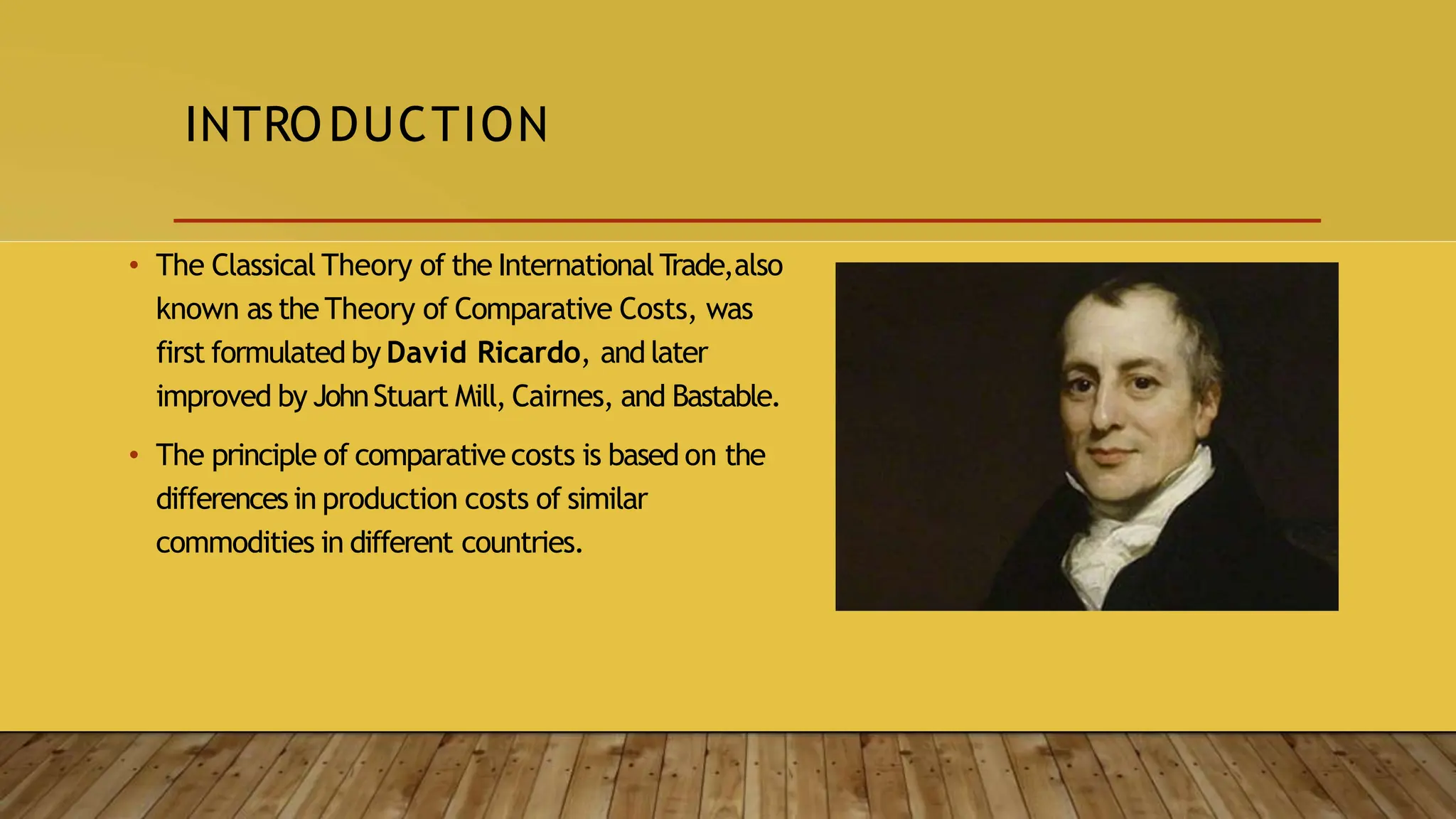 INTRODUCTION

• The Classical Theory of the International Trade,also known as the Theory of Comparative Costs, was first formulated by David Ricardo, and later improved by John Stuart Mill, Cairnes, and Bastable.

• The principle of comparative costs is based on the differences in production costs of similar commodities in different countries.